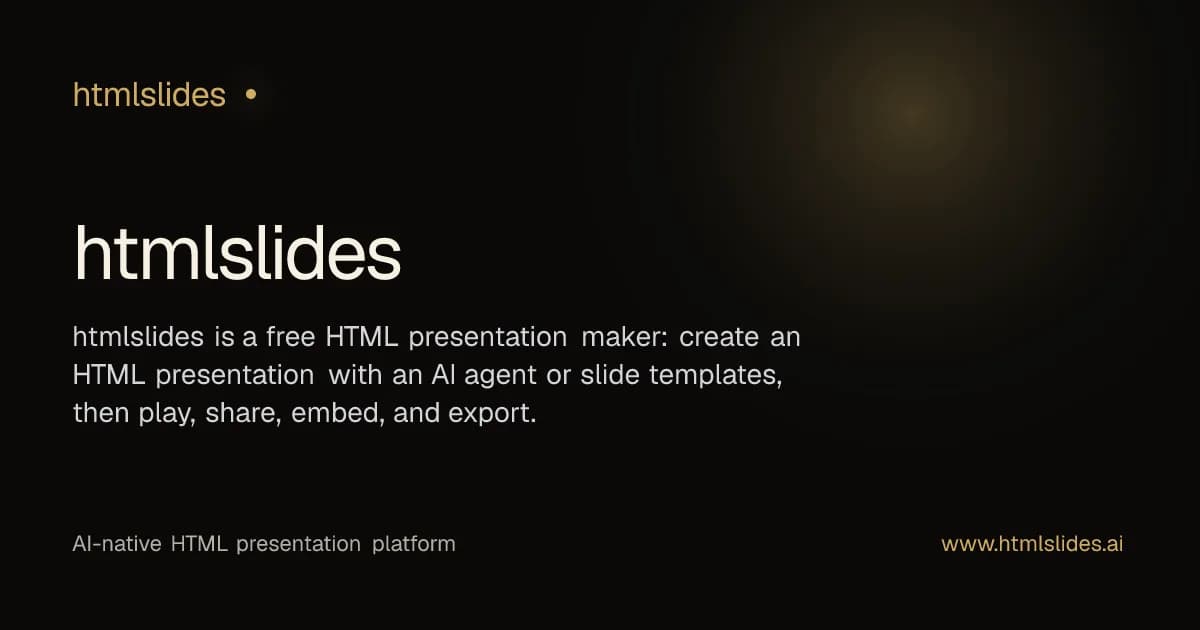 htmlslides •

htmlslides

htmlslides is a free HTML presentation maker: create an HTML presentation with an AI agent or slide templates, then play, share, embed, and export.

AI-native HTML presentation platform

www.htmlslides.ai